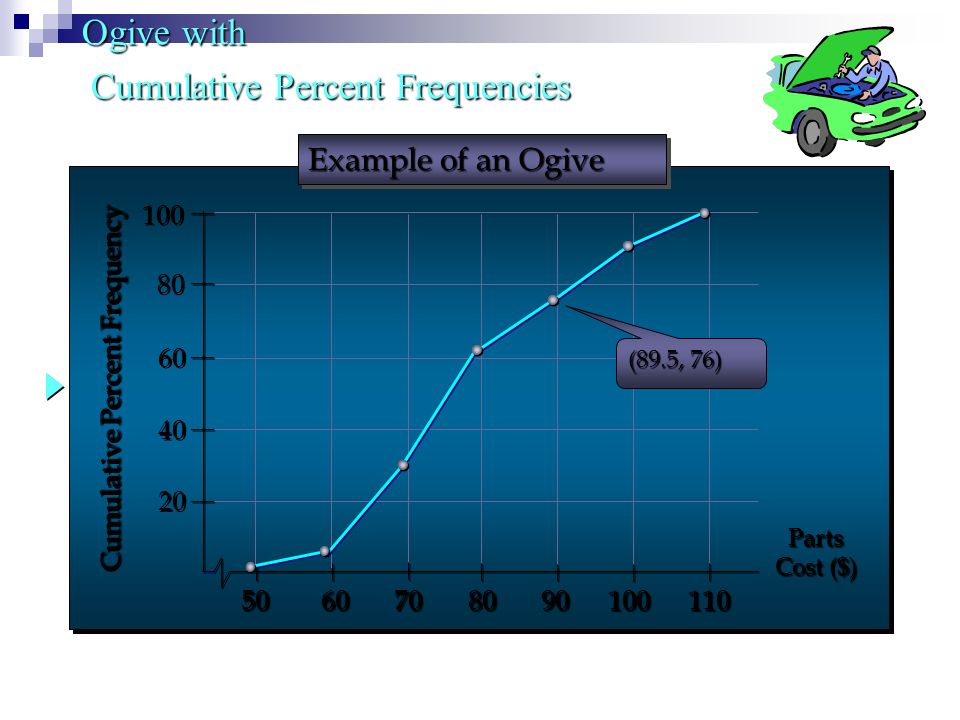 Ogive with
Cumulative Percent Frequencies

Example of an Ogive

Cumulative Percent Frequency

100
80
60
40
20

(89.5, 76)

Parts Cost ($)

50 60 70 80 90 100 110